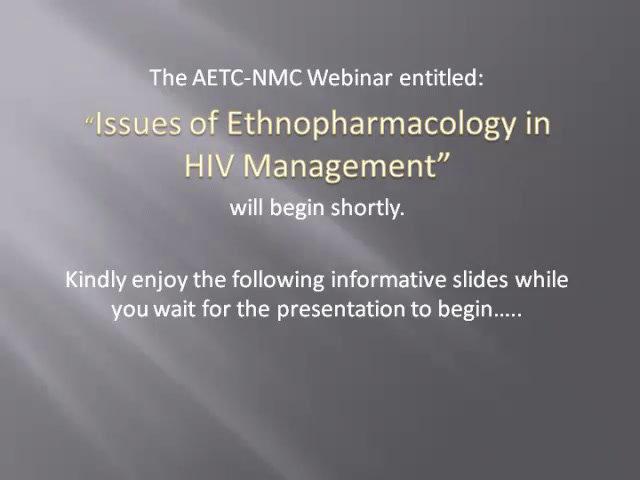 The AETC-NMC Webinar entitled:

"Issues of Ethnopharmacology in HIV Management"

will begin shortly.

Kindly enjoy the following informative slides while you wait for the presentation to begin…..